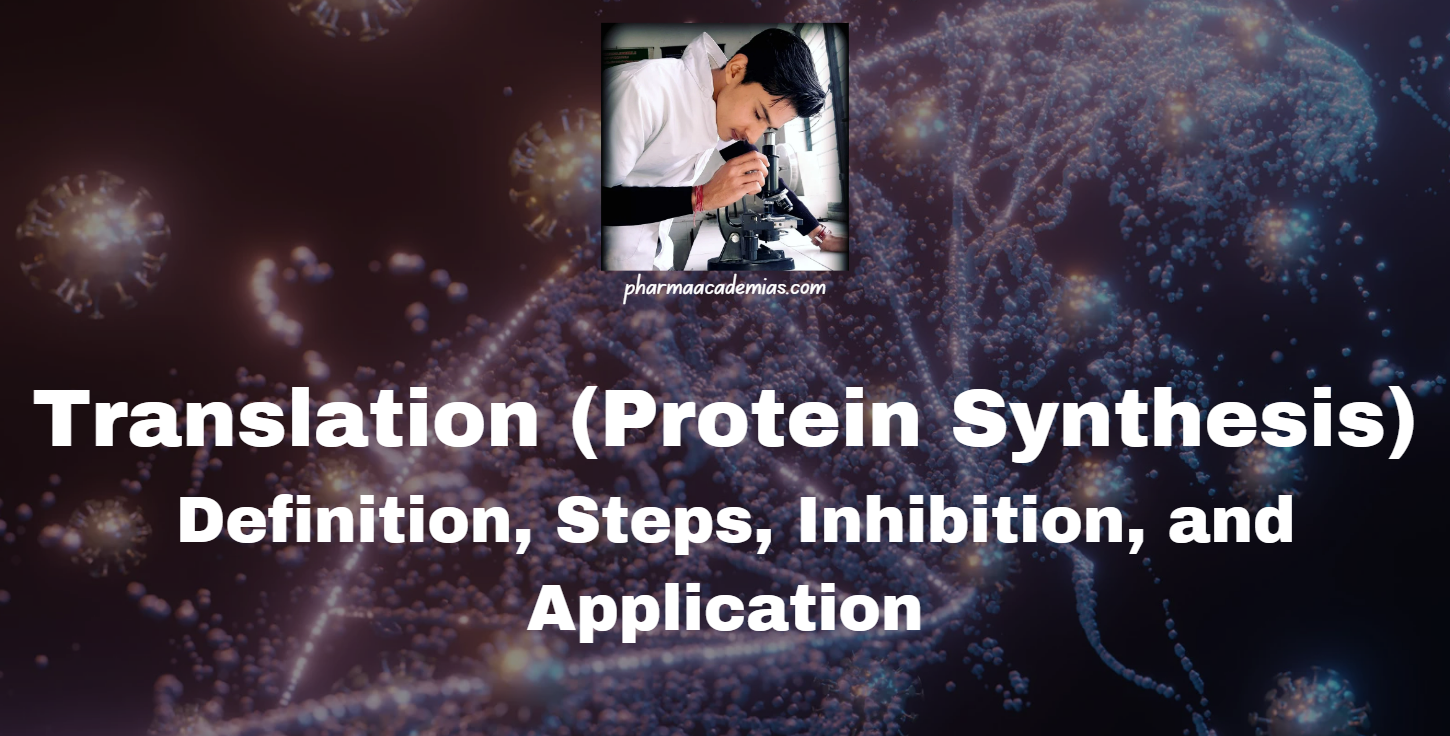 pharmaacademias.com

Translation (Protein Synthesis)

Definition, Steps, Inhibition, and Application